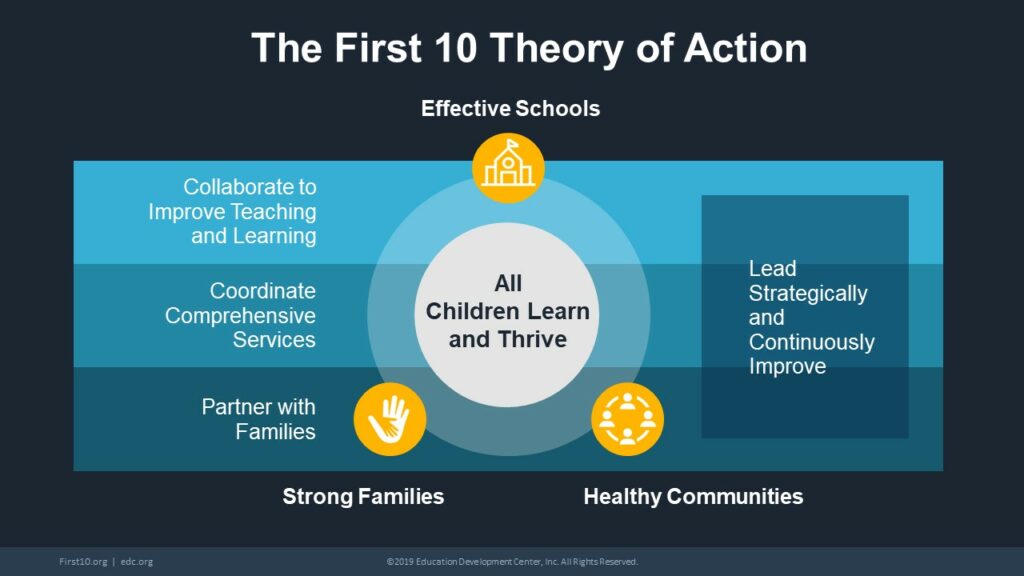 The First 10 Theory of Action

Effective Schools

Collaborate to Improve Teaching and Learning

Coordinate Comprehensive Services

Partner with Families

All Children Learn and Thrive

Lead Strategically and Continuously Improve

Strong Families

Healthy Communities

First10.org | edc.org

©2019 Education Development Center, Inc. All Rights Reserved.